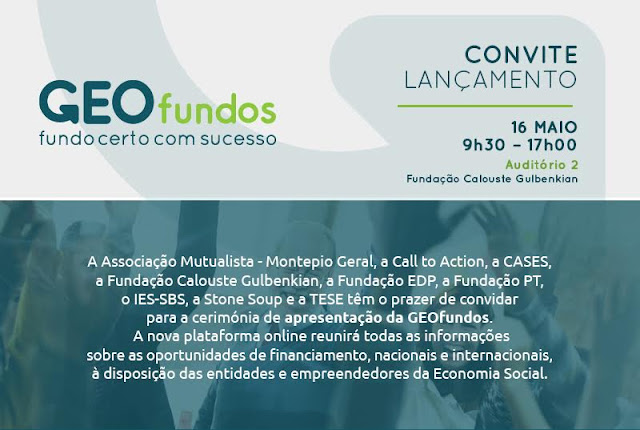 GEOfundos
fundo certo com sucesso

CONVITE
LANÇAMENTO

16 MAIO
9h30 – 17h00
Auditório 2
Fundação Calouste Gulbenkian

A Associação Mutualista - Montepio Geral, a Call to Action, a CASES, a Fundação Calouste Gulbenkian, a Fundação EDP, a Fundação PT, o IES-SBS, a Stone Soup e a TESE têm o prazer de convidar para a cerimónia de apresentação da GEOfundos.
A nova plataforma online reunirá todas as informações sobre as oportunidades de financiamento, nacionais e internacionais, à disposição das entidades e empreendedores da Economia Social.